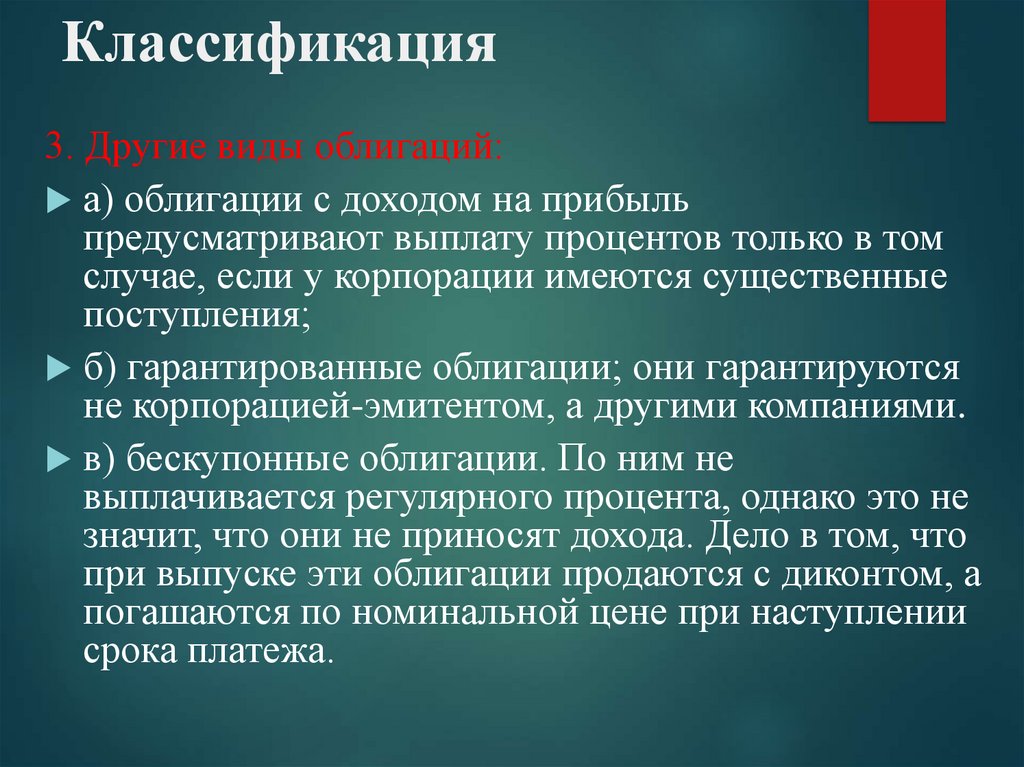 Классификация

3. Другие виды облигаций:

а) облигации с доходом на прибыль предусматривают выплату процентов только в том случае, если у корпорации имеются существенные поступления;

б) гарантированные облигации; они гарантируются не корпорацией-эмитентом, а другими компаниями.

в) бескупонные облигации. По ним не выплачивается регулярного процента, однако это не значит, что они не приносят дохода. Дело в том, что при выпуске эти облигации продаются с диконтом, а погашаются по номинальной цене при наступлении срока платежа.